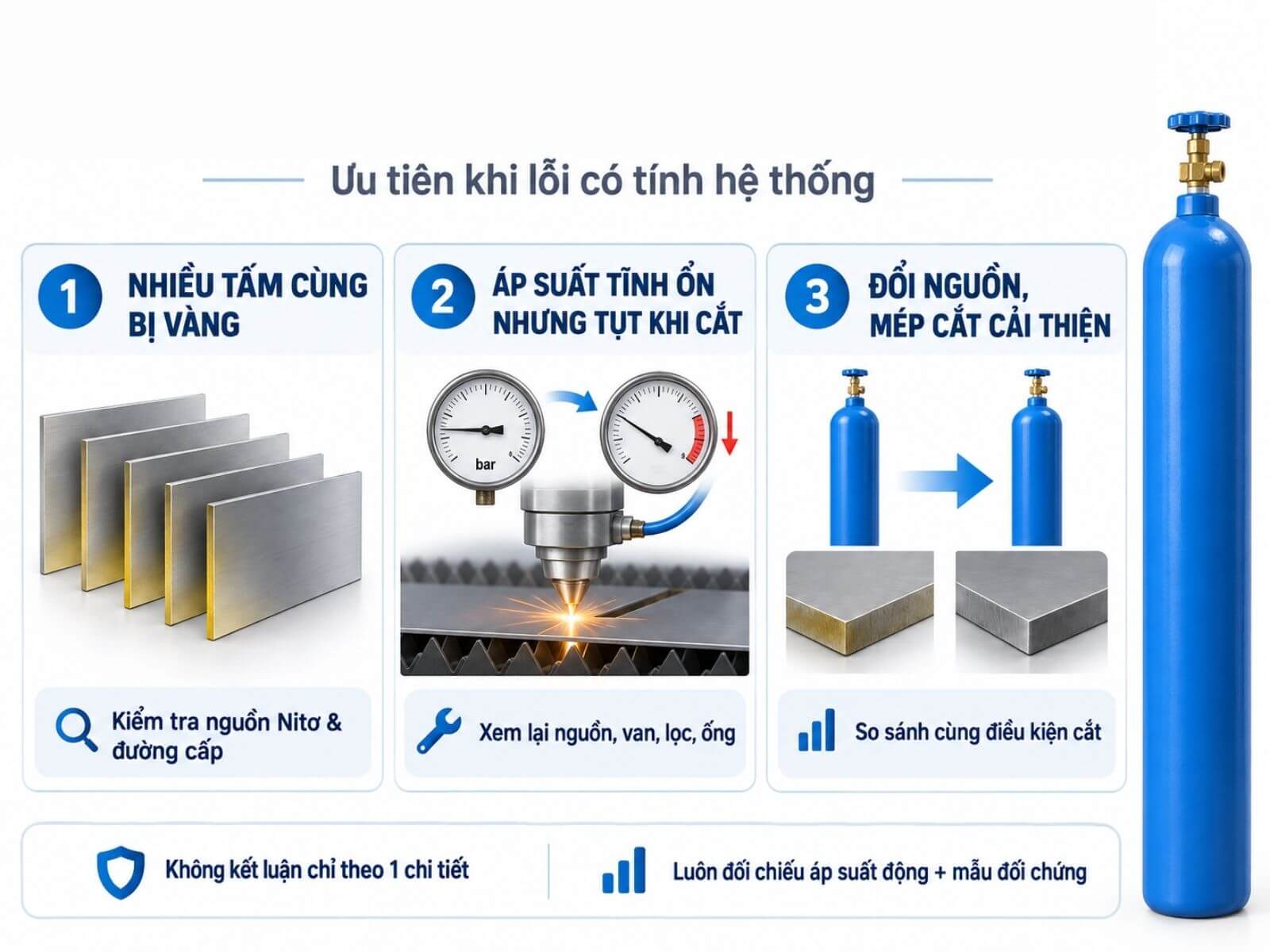 Ưu tiên khi lỗi có tính hệ thống

1 NHIỀU TẤM CÙNG BỊ VÀNG

Kiểm tra nguồn Nitơ & đường cấp

2 ÁP SUẤT TĨNH ỔN NHƯNG TỤT KHI CẮT

bar

Xem lại nguồn, van, lọc, ống

3 ĐỔI NGUỒN, MÉP CẮT CẢI THIỆN

So sánh cùng điều kiện cắt

Không kết luận chỉ theo 1 chi tiết

Luôn đối chiếu áp suất động + mẫu đối chứng